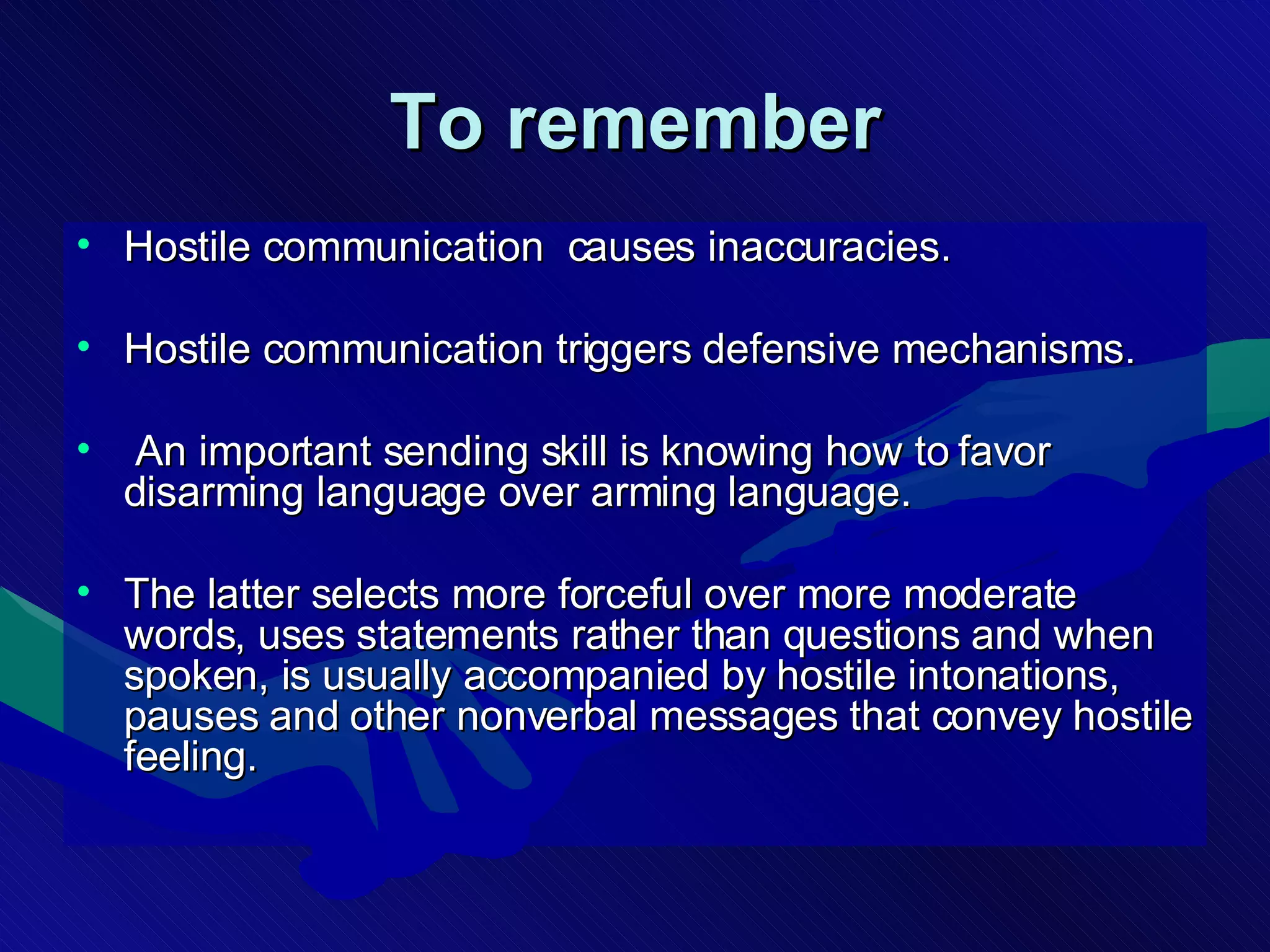 To remember

• Hostile communication causes inaccuracies.

• Hostile communication triggers defensive mechanisms.

• An important sending skill is knowing how to favor disarming language over arming language.

• The latter selects more forceful over more moderate words, uses statements rather than questions and when spoken, is usually accompanied by hostile intonations, pauses and other nonverbal messages that convey hostile feeling.